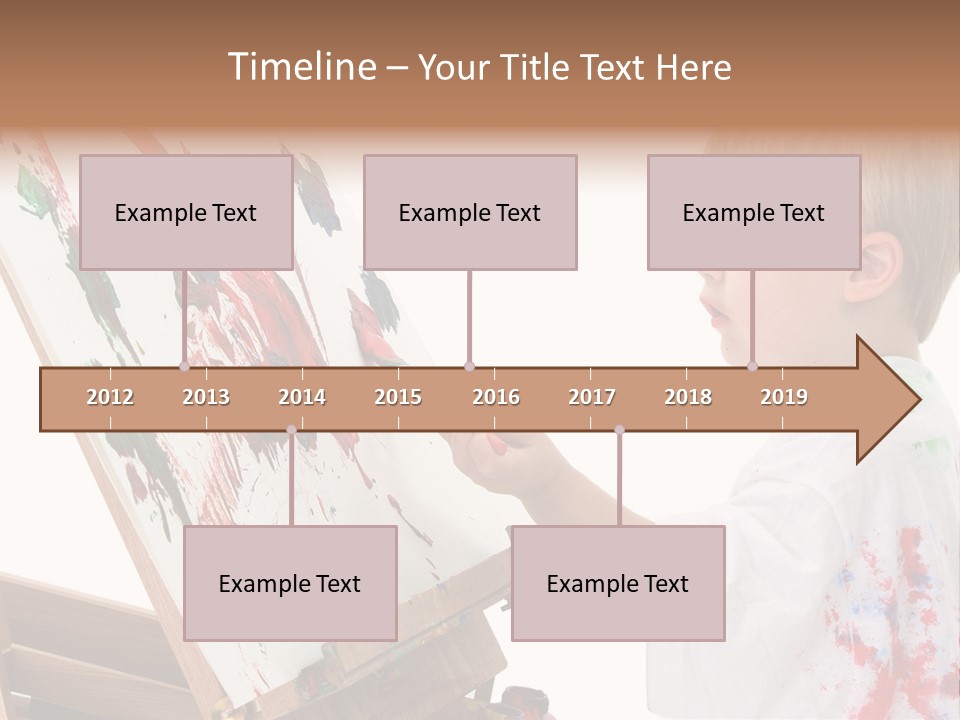 Timeline – Your Title Text Here

Example Text

Example Text

Example Text

2012 2013 2014 2015 2016 2017 2018 2019

Example Text

Example Text